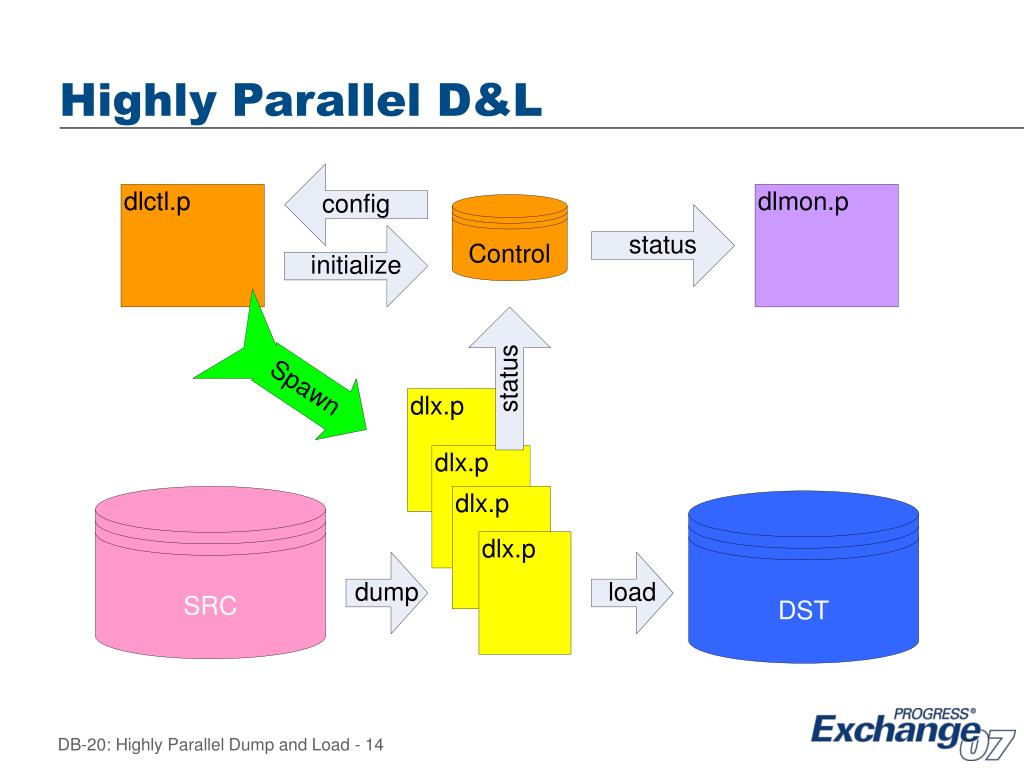 Highly Parallel D&L

dlctl.p

config

initialize

Control

status

dlmon.p

Spawn

status

dlx.p

dlx.p

dlx.p

dlx.p

SRC

dump

load

DST

DB-20: Highly Parallel Dump and Load - 14

PROGRESS®
Exchange 07